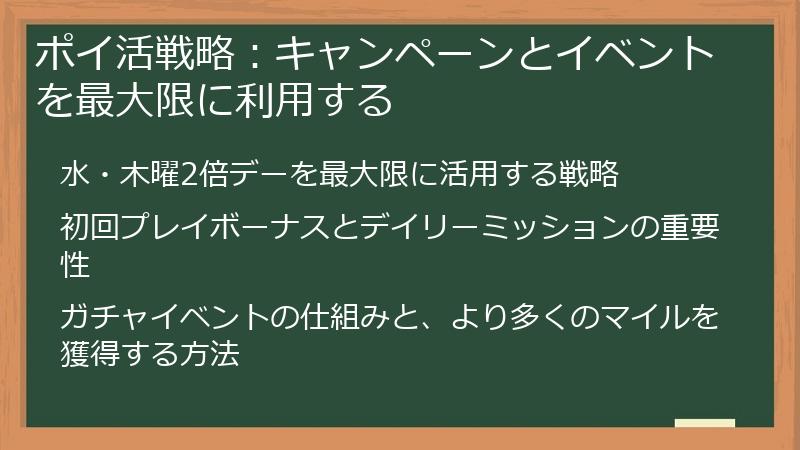 ポイ活戦略：キャンペーンとイベントを最大限に利用する

水・木曜2倍デーを最大限に活用する戦略

初回プレイボーナスとデイリーミッションの重要性

ガチャイベントの仕組みと、より多くのマイルを獲得する方法